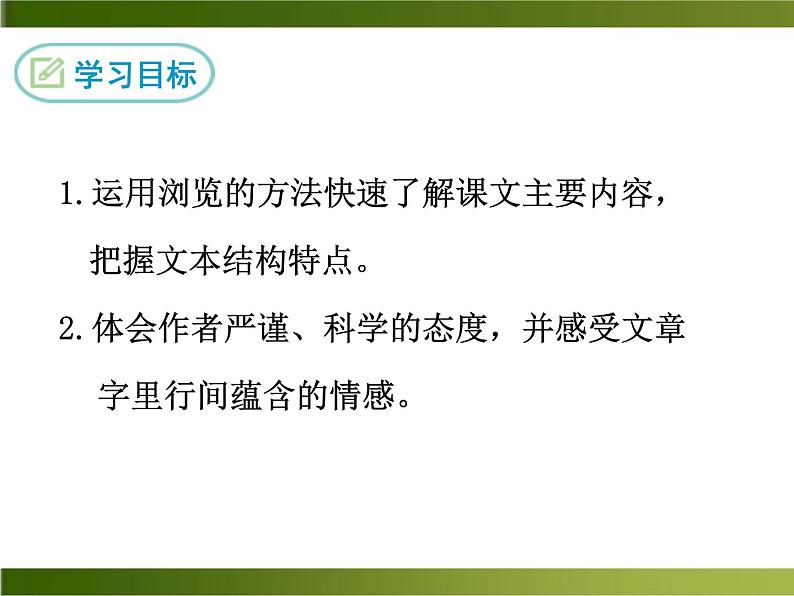 学习目标

1.运用浏览的方法快速了解课文主要内容，把握文本结构特点。

2.体会作者严谨、科学的态度，并感受文章字里行间蕴含的情感。